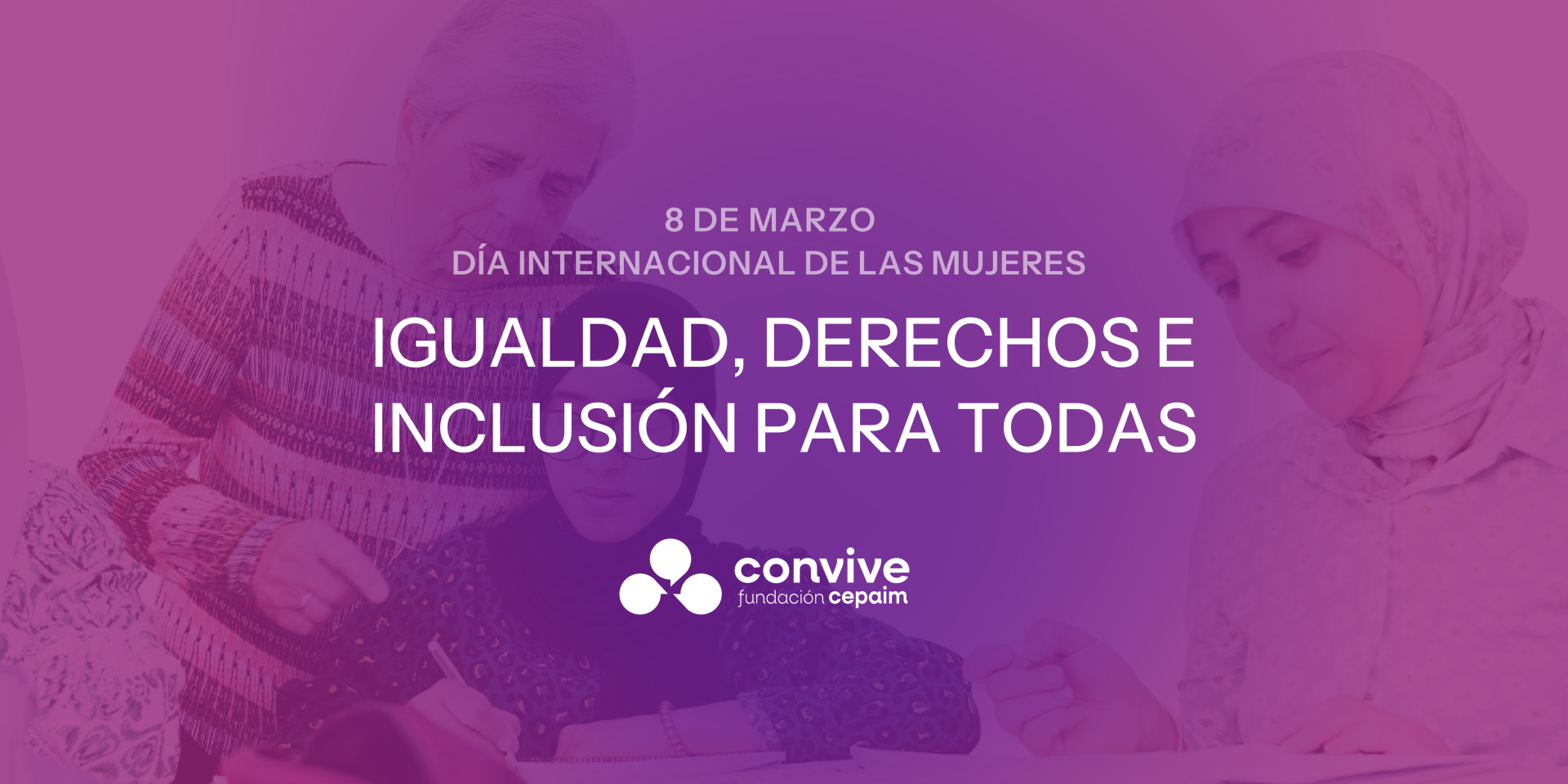 8 DE MARZO
DÍA INTERNACIONAL DE LAS MUJERES

IGUALDAD, DERECHOS E INCLUSIÓN PARA TODAS

convive
fundación cepaim